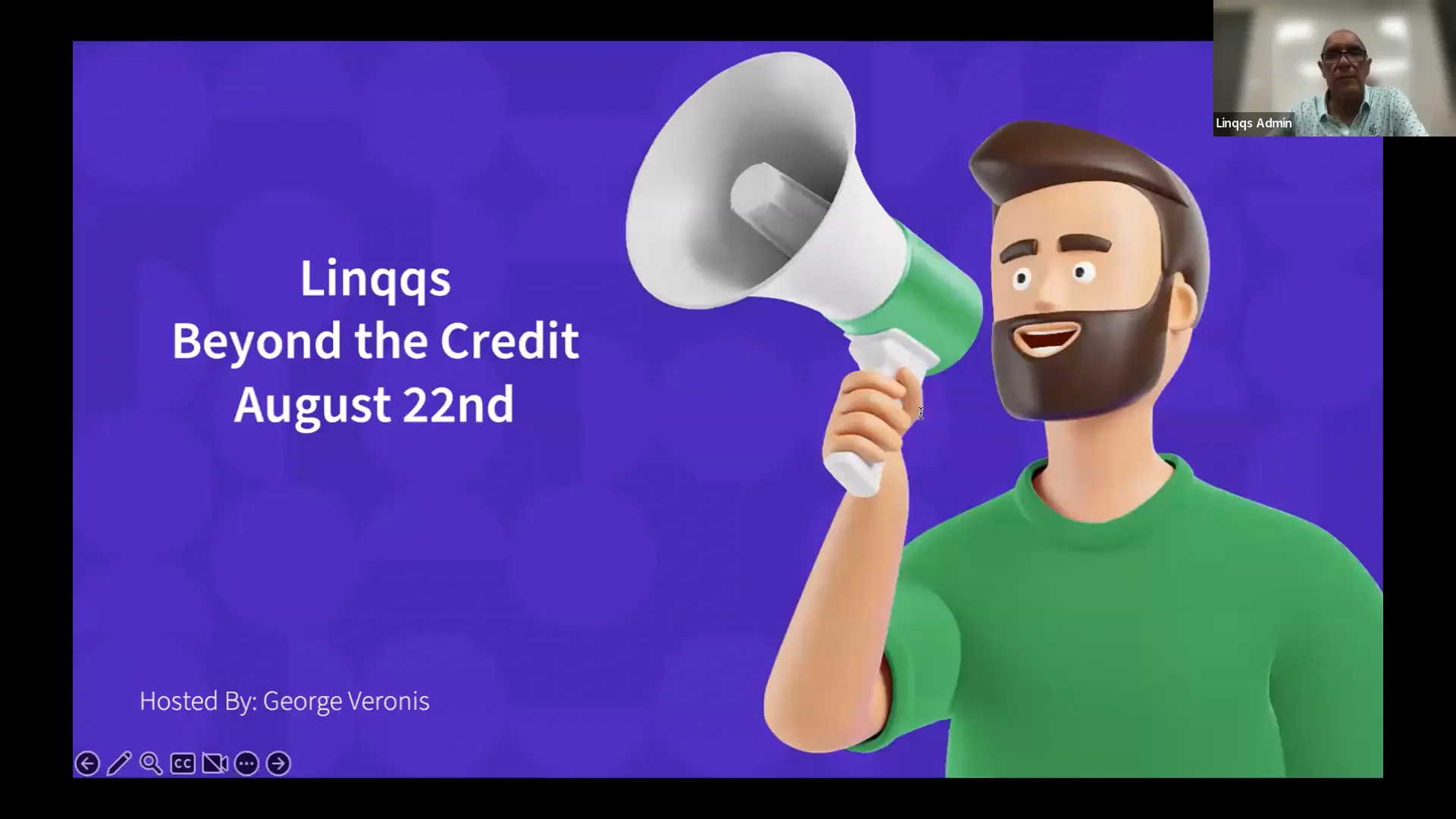 Linqqs Admin

Linqqs
Beyond the Credit
August 22nd

Hosted By: George Veronis

CC